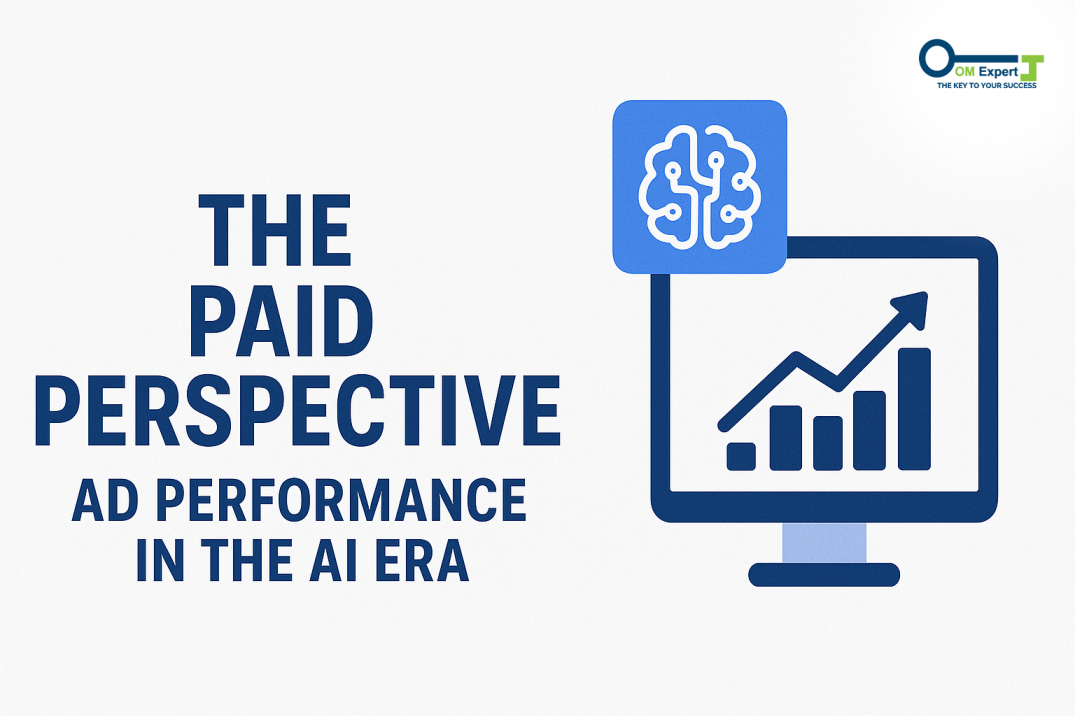 OM Expert
THE KEY TO YOUR SUCCESS

THE PAID PERSPECTIVE
AD PERFORMANCE IN THE AI ERA